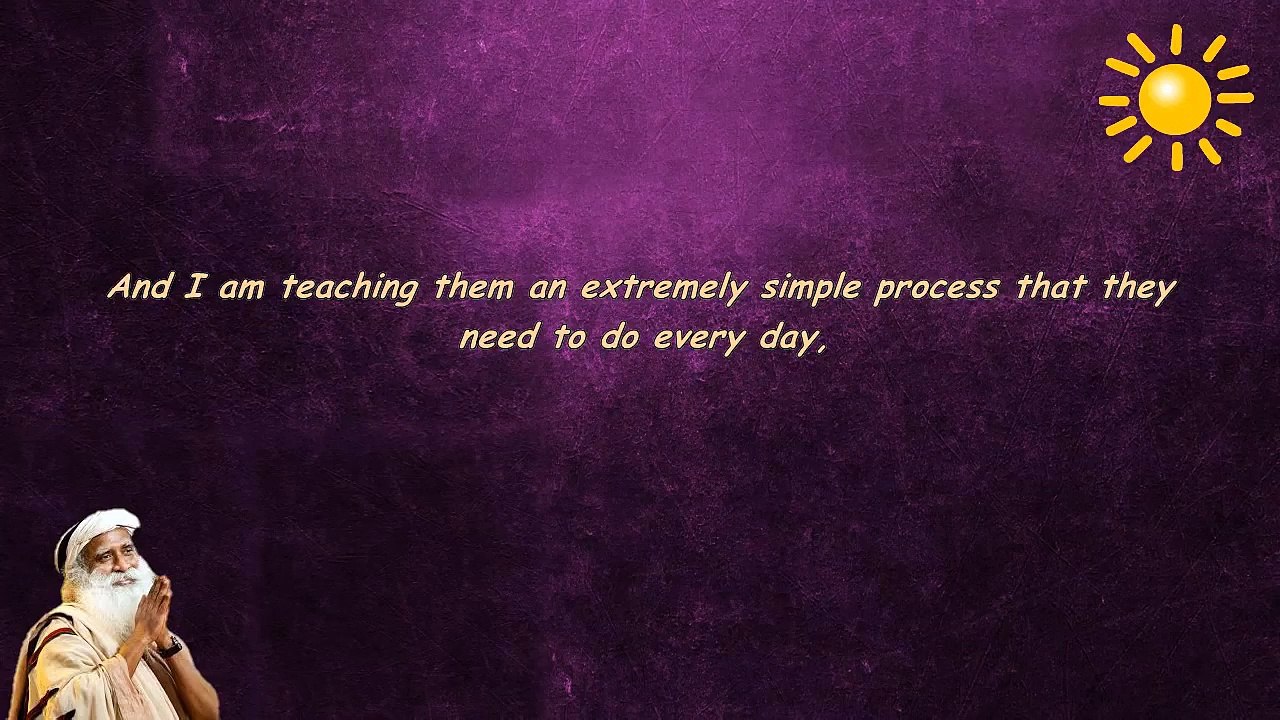 And I am teaching them an extremely simple process that they need to do every day,